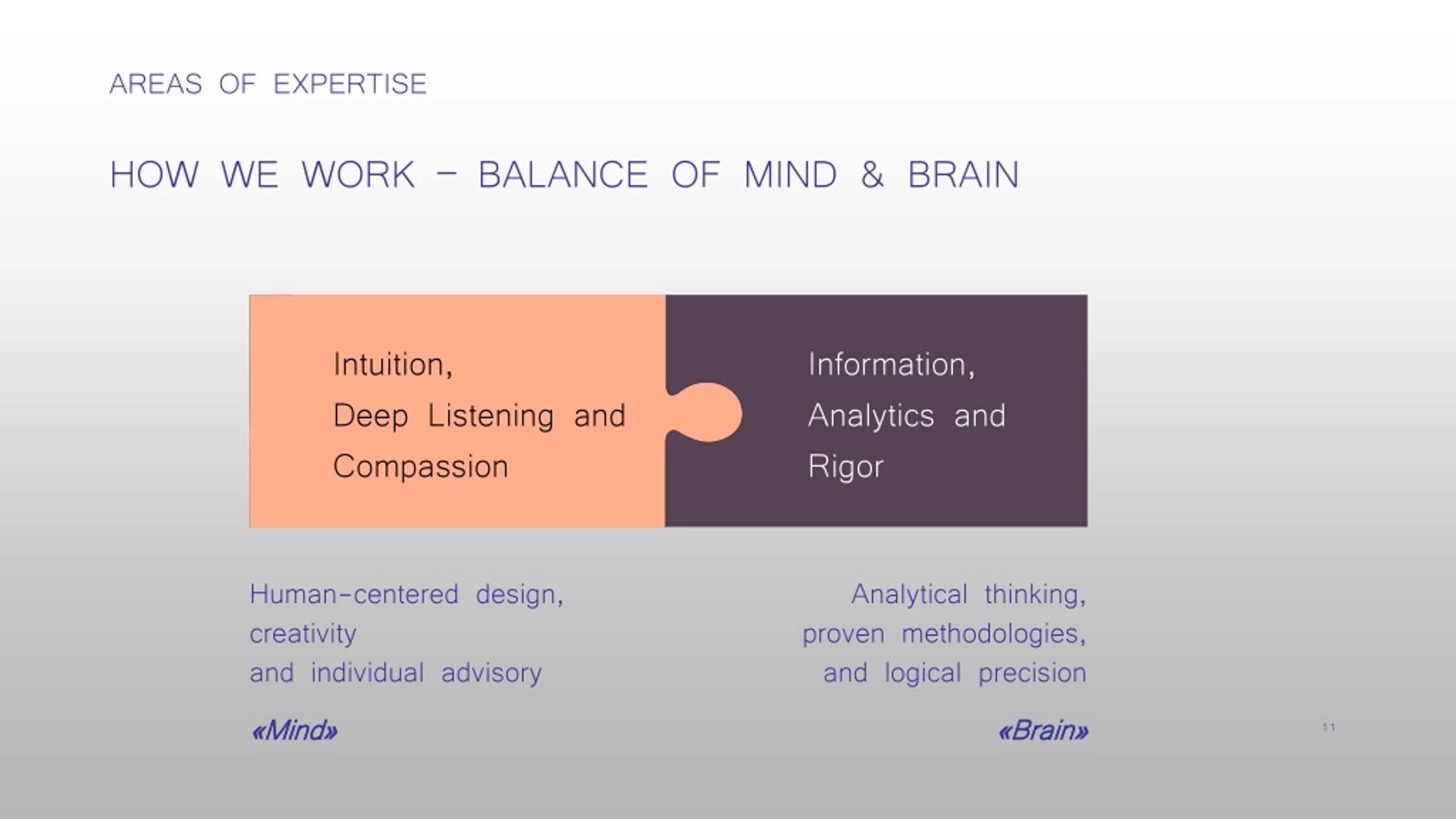 AREAS OF EXPERTISE

HOW WE WORK – BALANCE OF MIND & BRAIN

Intuition,
Deep Listening and
Compassion

Information,
Analytics and
Rigor

Human-centered design,
creativity
and individual advisory

«Mind»

Analytical thinking,
proven methodologies,
and logical precision

«Brain»

11